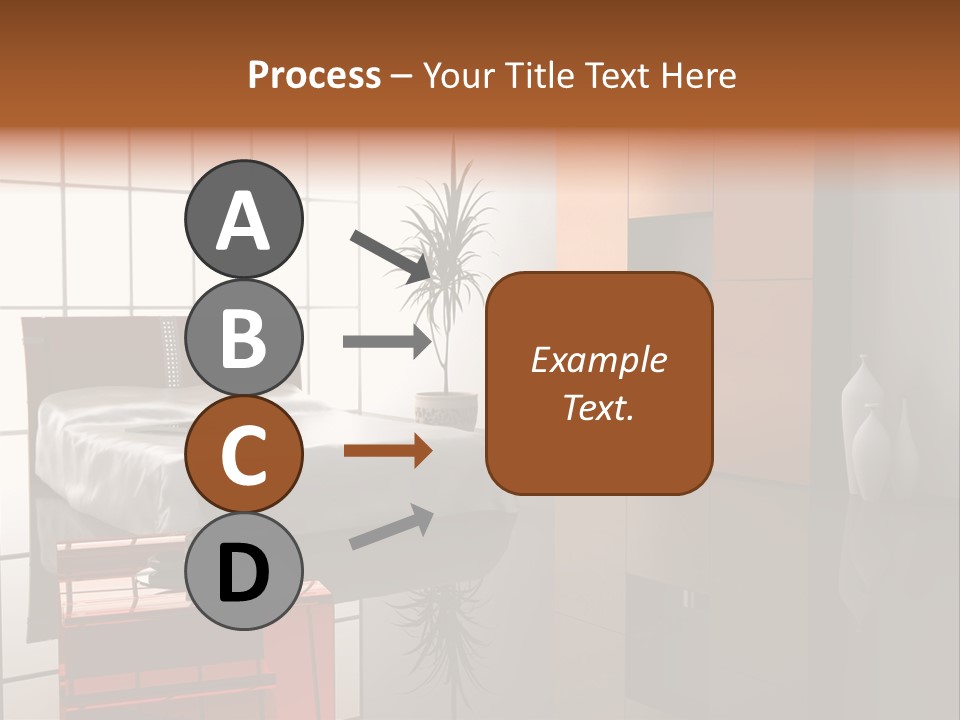 Process – Your Title Text Here

A

B

C

D

Example Text.